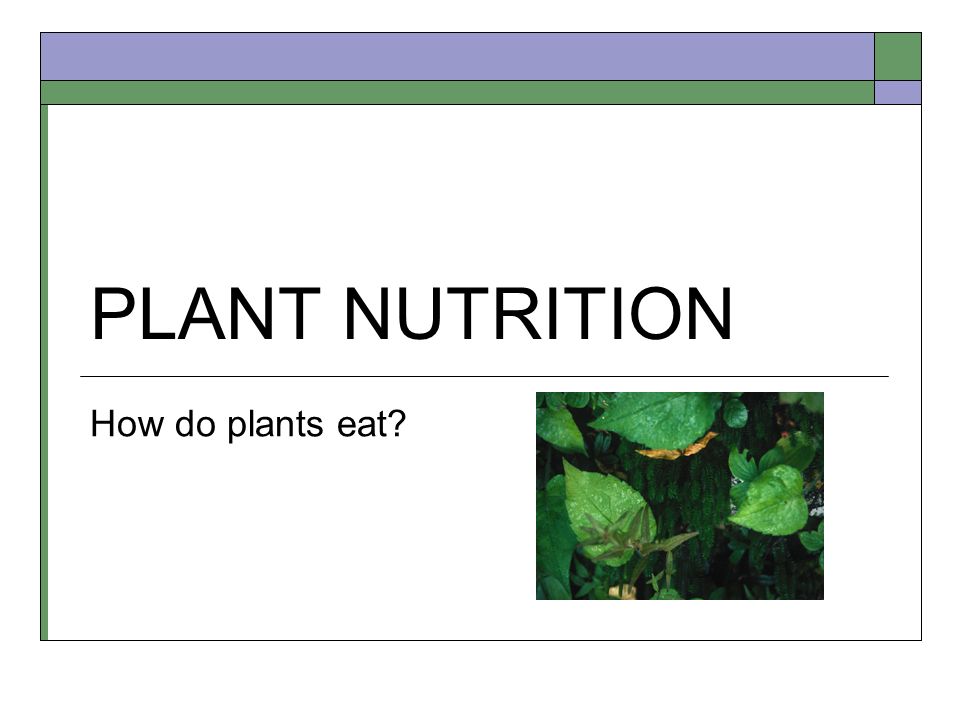 PLANT NUTRITION

How do plants eat?